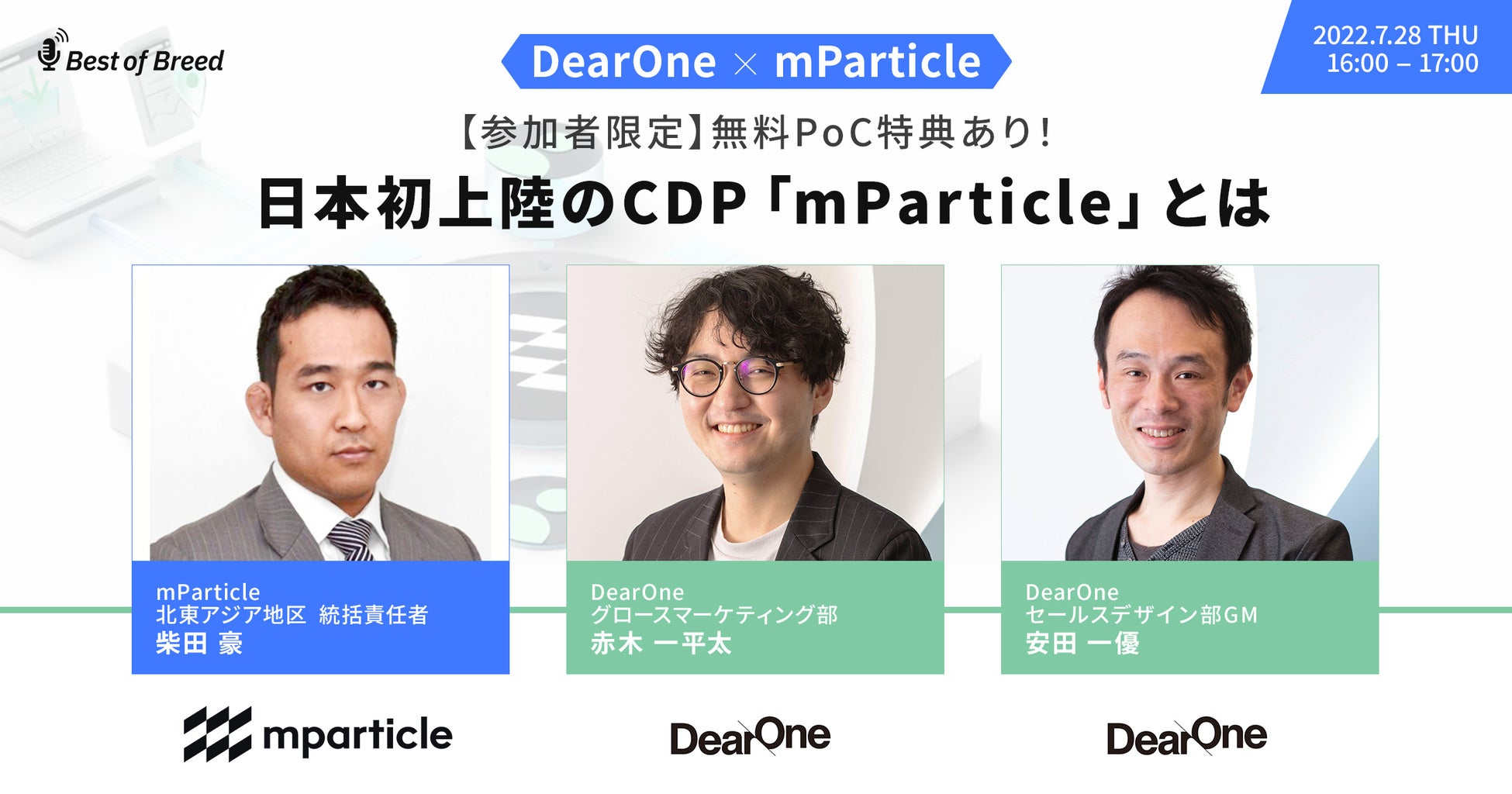 Best of Breed

DearOne × mParticle

2022.7.28 THU
16:00 – 17:00

【参加者限定】無料PoC特典あり!
日本初上陸のCDP「mParticle」とは

mParticle
北東アジア地区 統括責任者
柴田 豪

DearOne
グロースマーケティング部
赤木 一平太

DearOne
セールスデザイン部GM
安田 一優

mparticle

DearOne

DearOne